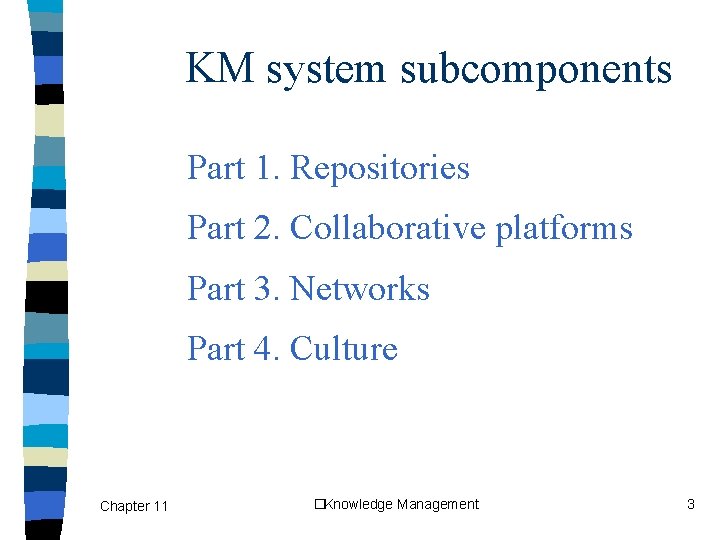 KM system subcomponents

Part 1. Repositories

Part 2. Collaborative platforms

Part 3. Networks

Part 4. Culture

Chapter 11

□Knowledge Management

3